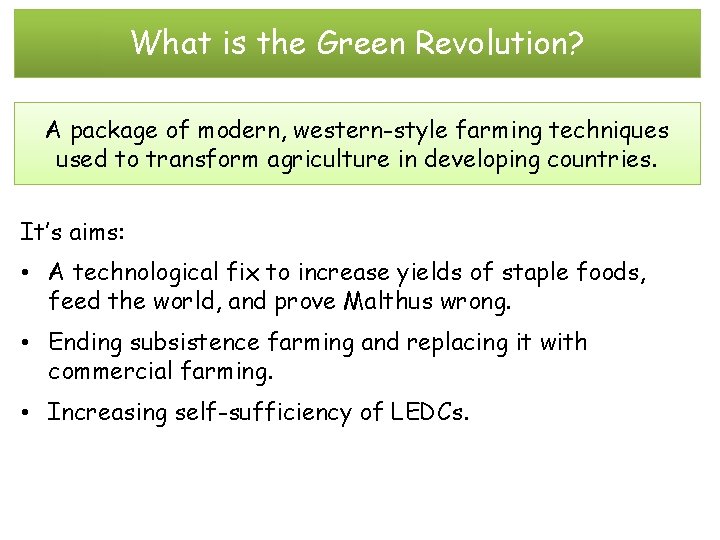 What is the Green Revolution?

A package of modern, western-style farming techniques used to transform agriculture in developing countries.

It's aims:

• A technological fix to increase yields of staple foods, feed the world, and prove Malthus wrong.

• Ending subsistence farming and replacing it with commercial farming.

• Increasing self-sufficiency of LEDCs.